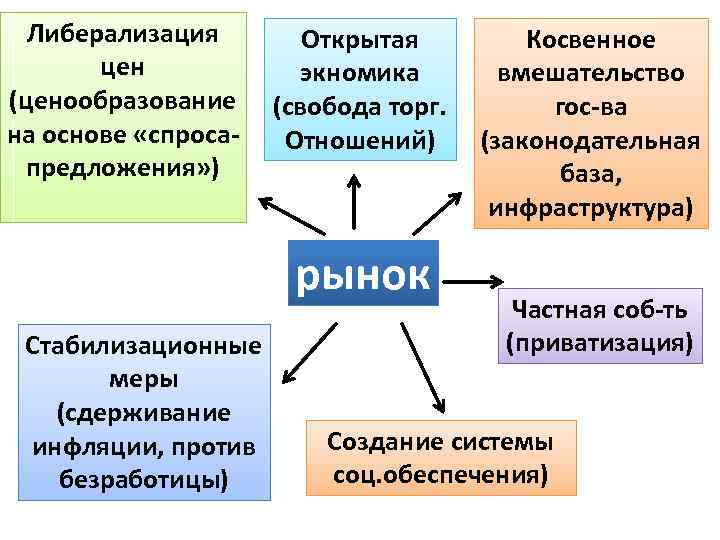 Либерализация цен (ценообразование на основе «спроса-предложения»)

Открытая экномика (свобода торг. Отношений)

Косвенное вмешательство гос-ва (законодательная база, инфраструктура)

рынок

Частная соб-ть (приватизация)

Стабилизационные меры (сдерживание инфляции, против безработицы)

Создание системы соц.обеспечения)